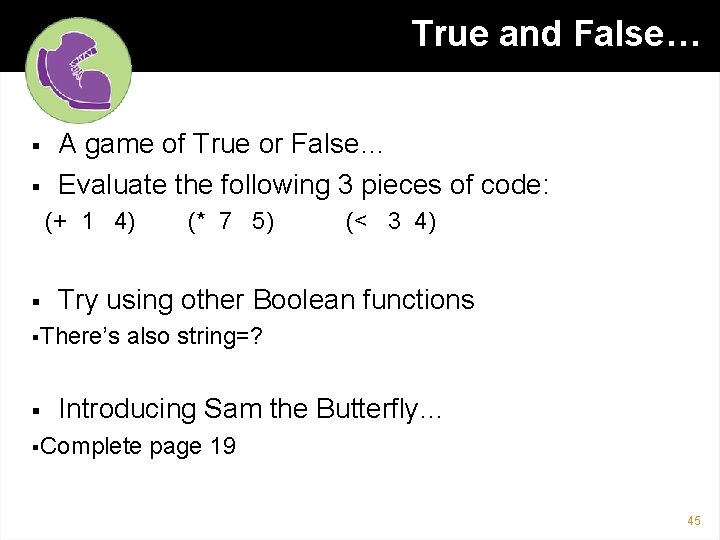 True and False…

▪ A game of True or False…

▪ Evaluate the following 3 pieces of code:

(+ 1 4) (* 7 5) (< 3 4)

▪ Try using other Boolean functions

▪There's also string=?

▪ Introducing Sam the Butterfly…

▪Complete page 19

45